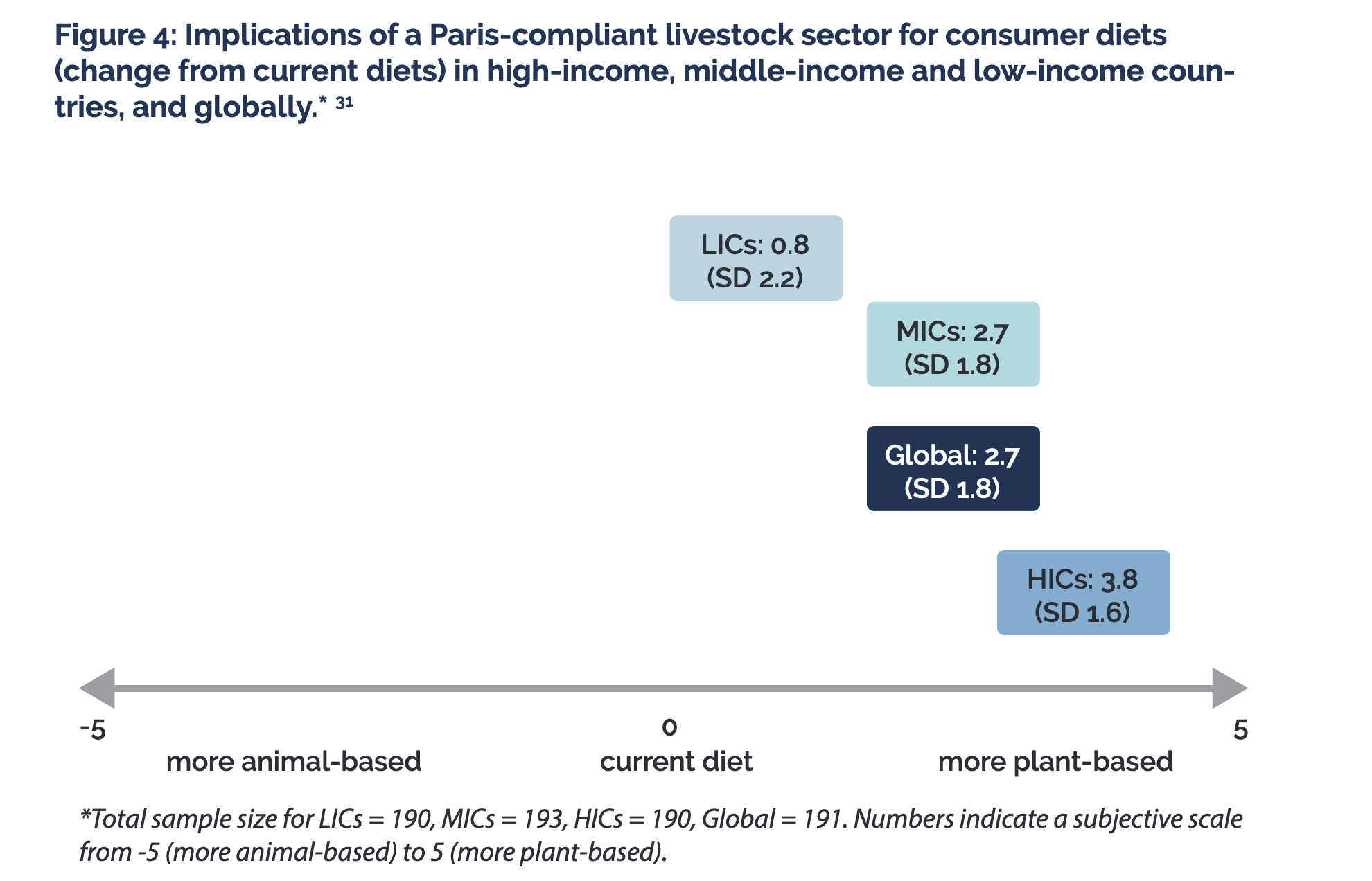 Figure 4: Implications of a Paris-compliant livestock sector for consumer diets (change from current diets) in high-income, middle-income and low-income countries, and globally.* 31

LICs: 0.8
(SD 2.2)

MICs: 2.7
(SD 1.8)

Global: 2.7
(SD 1.8)

HICs: 3.8
(SD 1.6)

-5
more animal-based

0
current diet

5
more plant-based

*Total sample size for LICs = 190, MICs = 193, HICs = 190, Global = 191. Numbers indicate a subjective scale from -5 (more animal-based) to 5 (more plant-based).